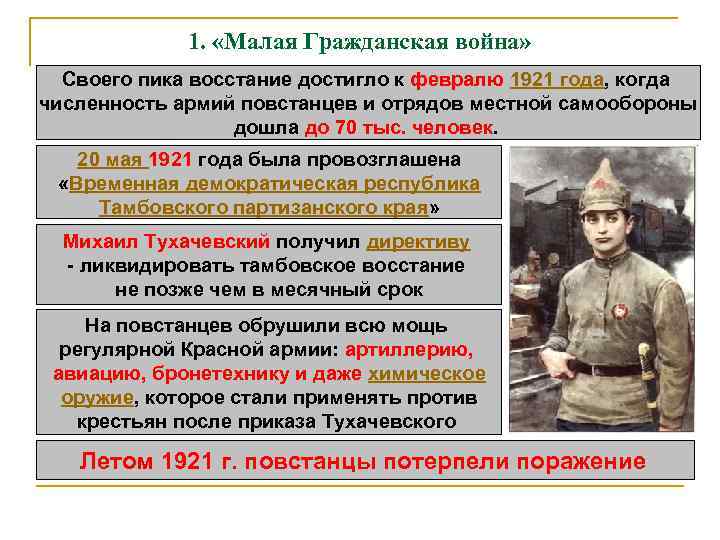 1. «Малая Гражданская война»

Своего пика восстание достигло к февралю 1921 года, когда численность армий повстанцев и отрядов местной самообороны дошла до 70 тыс. человек.

20 мая 1921 года была провозглашена «Временная демократическая республика Тамбовского партизанского края»

Михаил Тухачевский получил директиву - ликвидировать тамбовское восстание не позже чем в месячный срок

На повстанцев обрушили всю мощь регулярной Красной армии: артиллерию, авиацию, бронетехнику и даже химическое оружие, которое стали применять против крестьян после приказа Тухачевского

Летом 1921 г. повстанцы потерпели поражение